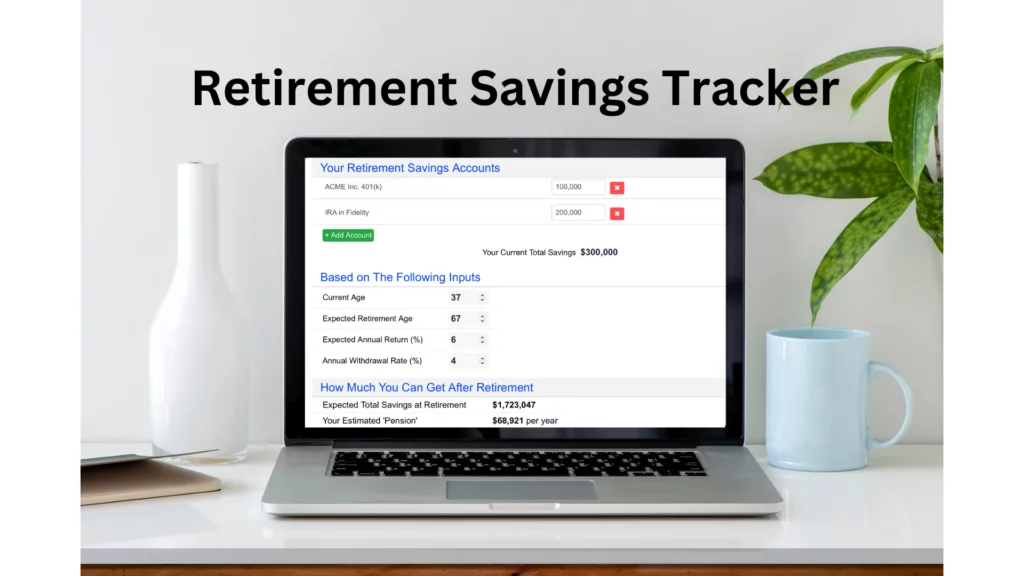 Retirement Savings Tracker

Your Retirement Savings Accounts

ACME Inc. 401(k) 100,000

IRA in Fidelity 200,000

+ Add Account

Your Current Total Savings $300,000

Based on The Following Inputs

Current Age 37

Expected Retirement Age 67

Expected Annual Return (%) 6

Annual Withdrawal Rate (%) 4

How Much You Can Get After Retirement

Expected Total Savings at Retirement $1,723,047

Your Estimated 'Pension' $68,921 per year